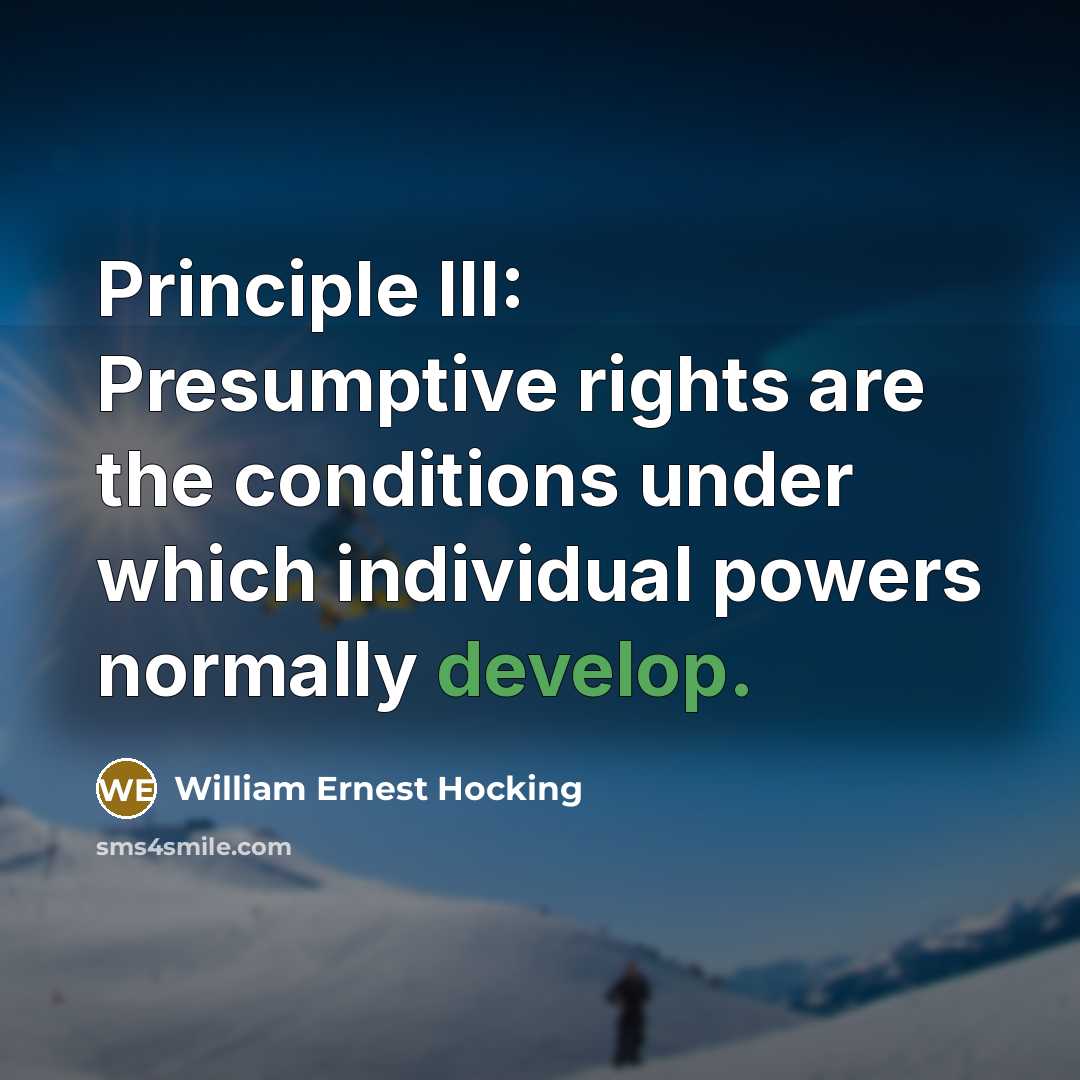 Principle III: Presumptive rights are the conditions under which individual powers normally develop.

WE William Ernest Hocking

sms4smile.com